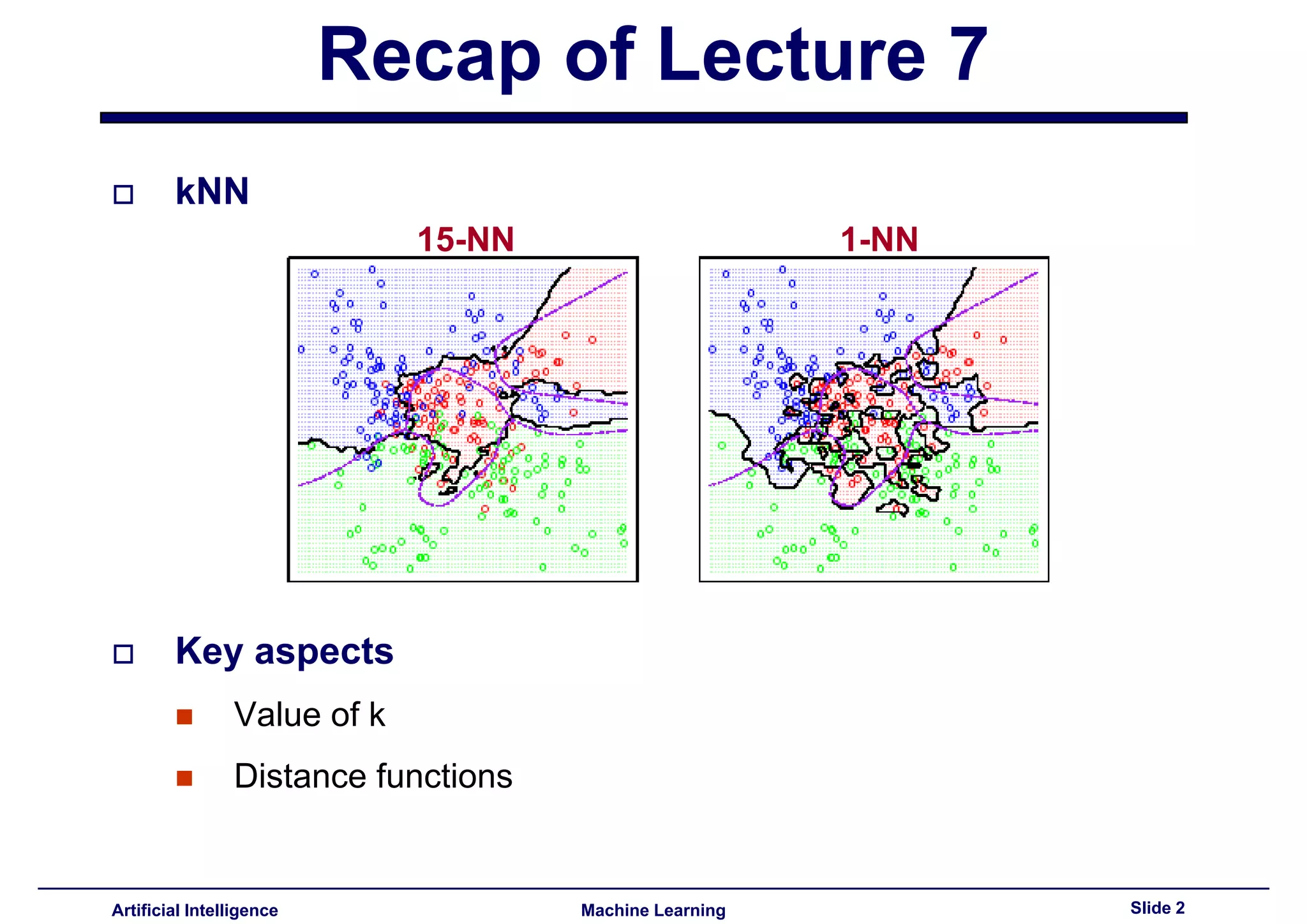 Recap of Lecture 7

kNN

15-NN

1-NN

Key aspects

Value of k

Distance functions

Artificial Intelligence

Machine Learning

Slide 2